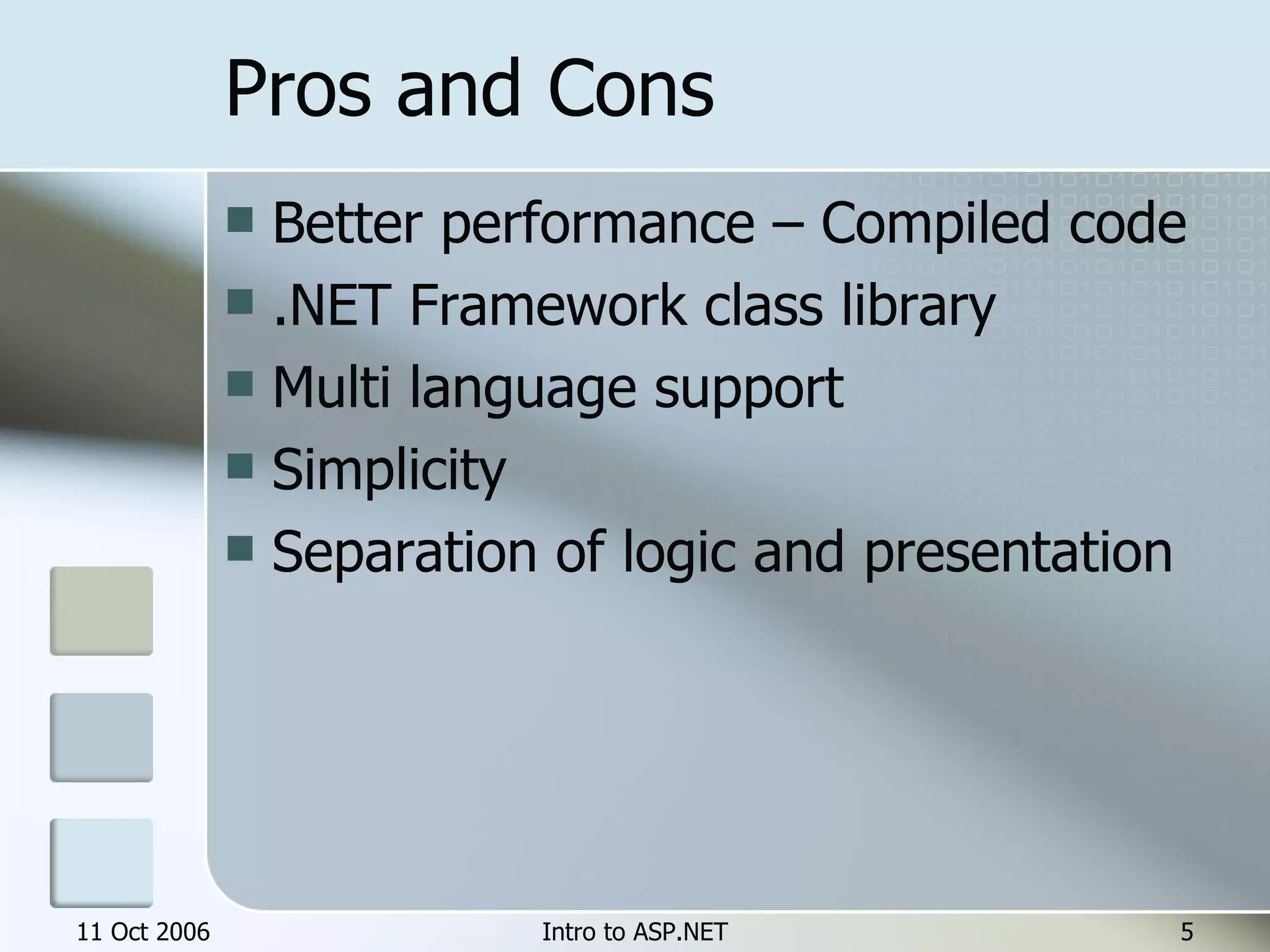 Pros and Cons

- Better performance – Compiled code
- .NET Framework class library
- Multi language support
- Simplicity
- Separation of logic and presentation

11 Oct 2006

Intro to ASP.NET

5